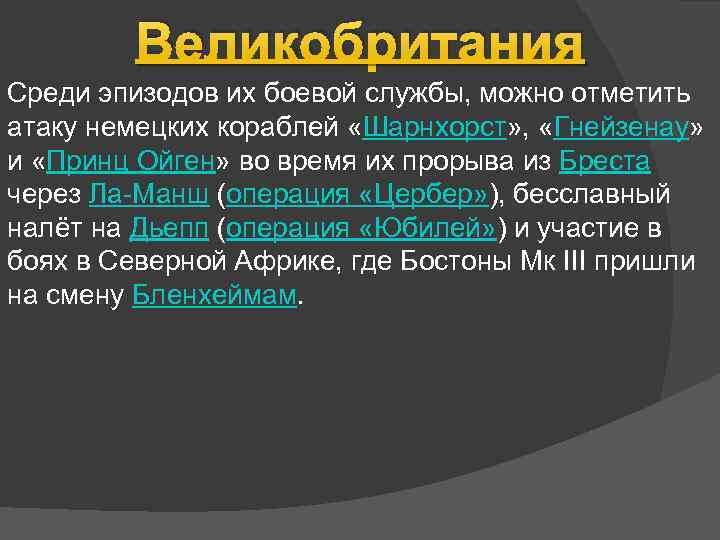 Великобритания

Среди эпизодов их боевой службы, можно отметить атаку немецких кораблей «Шарнхорст», «Гнейзенау» и «Принц Ойген» во время их прорыва из Бреста через Ла-Манш (операция «Цербер»), бесславный налёт на Дьепп (операция «Юбилей») и участие в боях в Северной Африке, где Бостоны Мк III пришли на смену Бленхеймам.